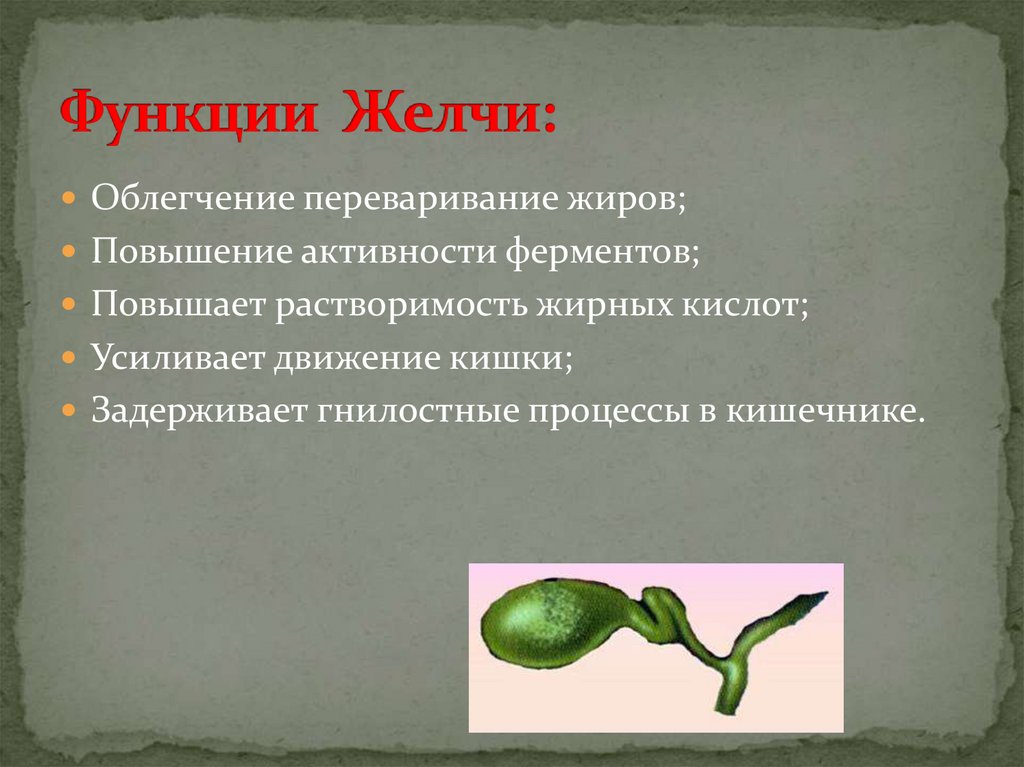 Функции Желчи:

Облегчение переваривание жиров;
Повышение активности ферментов;
Повышает растворимость жирных кислот;
Усиливает движение кишки;
Задерживает гнилостные процессы в кишечнике.